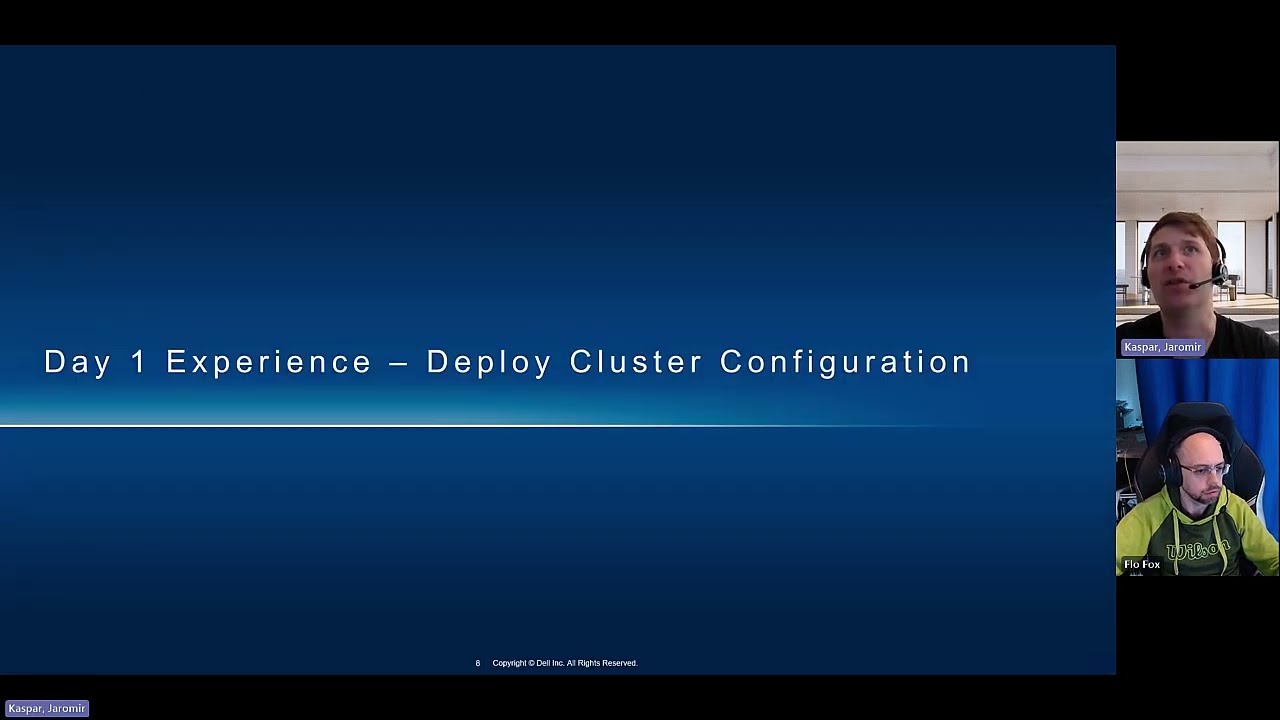 Day 1 Experience – Deploy Cluster Configuration

8 Copyright © Dell Inc. All Rights Reserved.

Kaspar, Jaromir

Wilson

Flo Fox

Kaspar, Jaromir